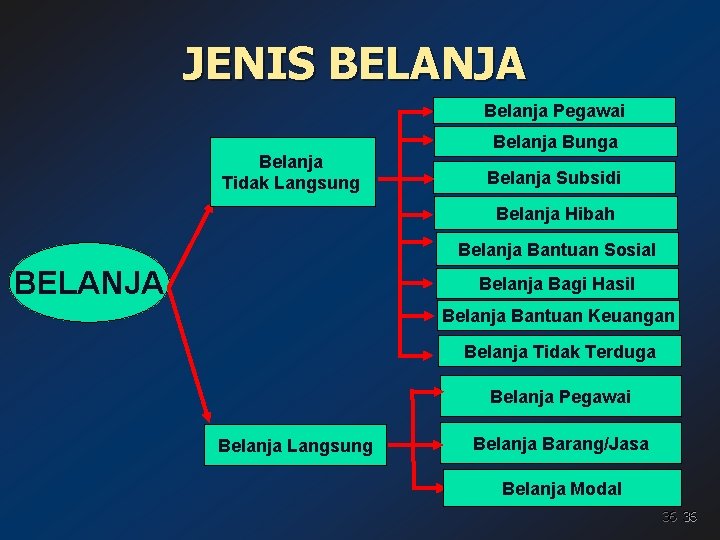 JENIS BELANJA

BELANJA

Belanja Tidak Langsung

Belanja Pegawai
Belanja Bunga
Belanja Subsidi
Belanja Hibah
Belanja Bantuan Sosial
Belanja Bagi Hasil
Belanja Bantuan Keuangan
Belanja Tidak Terduga

Belanja Langsung

Belanja Pegawai
Belanja Barang/Jasa
Belanja Modal

36 36